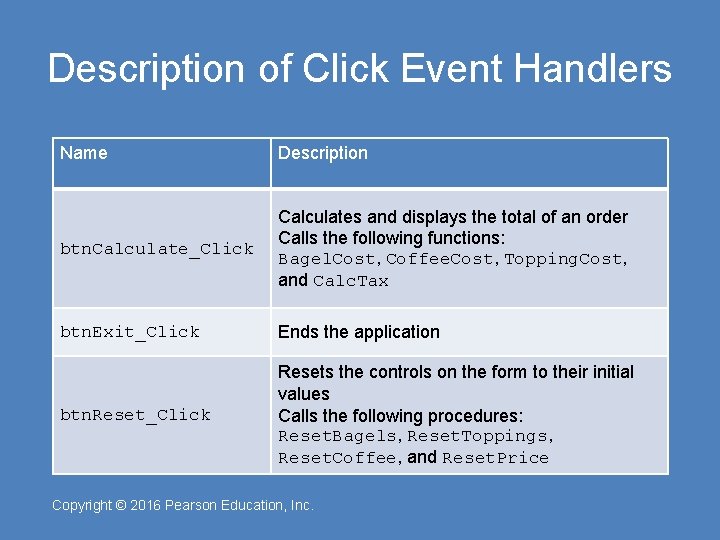 Description of Click Event Handlers

| Name | Description |
|---|---|
| btnCalculate_Click | Calculates and displays the total of an order Calls the following functions: BagelCost, CoffeeCost, ToppingCost, and CalcTax |
| btnExit_Click | Ends the application |
| btnReset_Click | Resets the controls on the form to their initial values Calls the following procedures: ResetBagels, ResetToppings, ResetCoffee, and ResetPrice |

Copyright © 2016 Pearson Education, Inc.